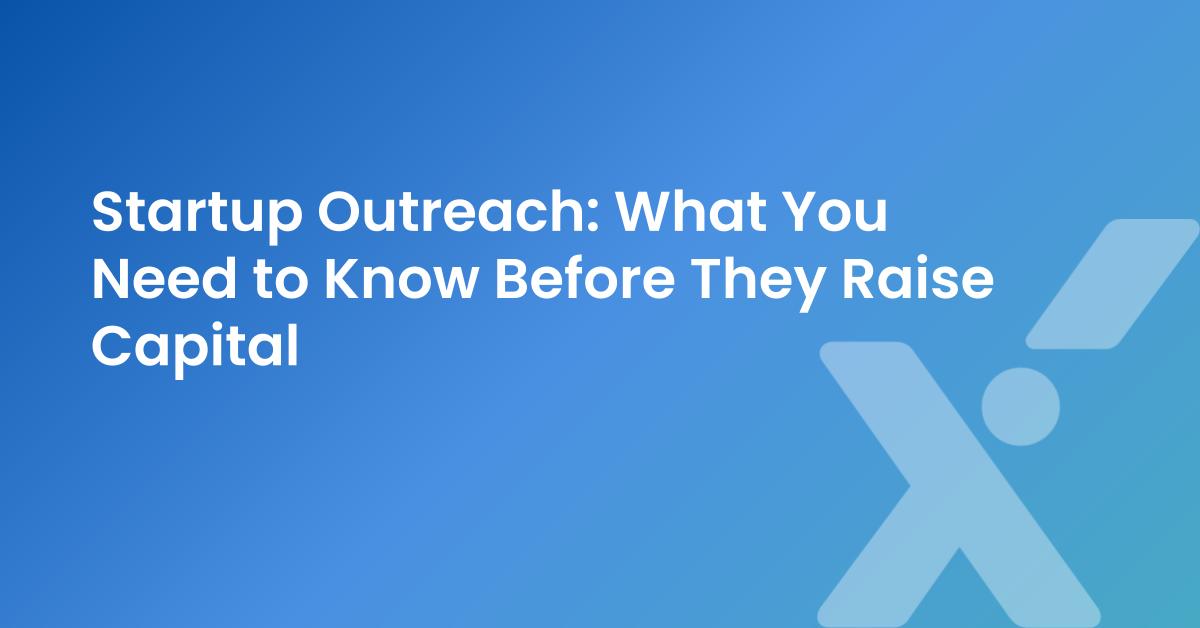 Startup Outreach: What You Need to Know Before They Raise Capital